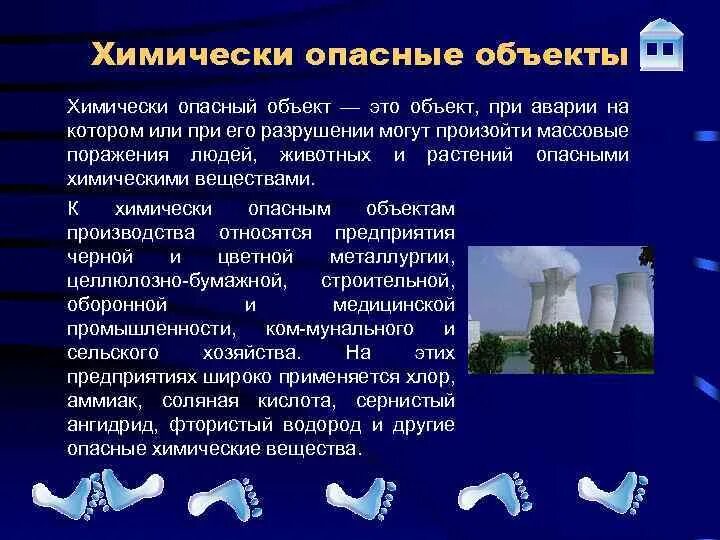 Химически опасные объекты

Химически опасный объект — это объект, при аварии на котором или при его разрушении могут произойти массовые поражения людей, животных и растений опасными химическими веществами.

К химически опасным объектам производства относятся предприятия черной и цветной металлургии, целлюлозно-бумажной, строительной, оборонной и медицинской промышленности, ком-мунального и сельского хозяйства. На этих предприятиях широко применяется хлор, аммиак, соляная кислота, сернистый ангидрид, фтористый водород и другие опасные химические вещества.